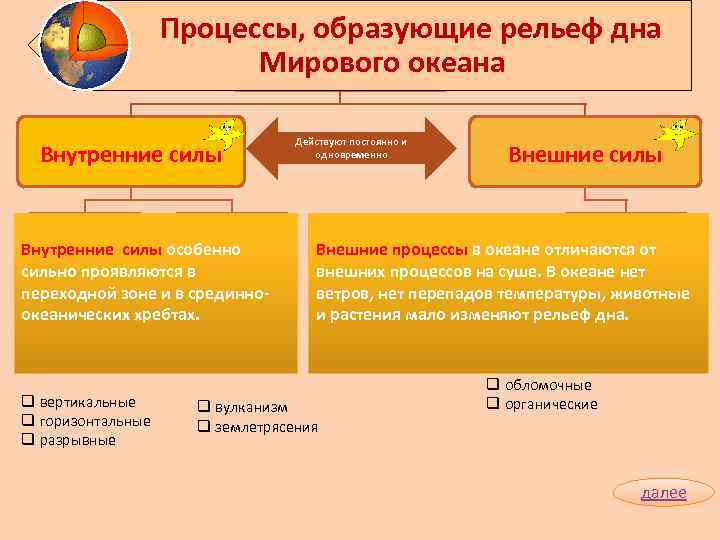 Процессы, образующие рельеф дна Мирового океана

Внутренние силы

Действуют постоянно и одновременно

Внешние силы

Внутренние силы особенно сильно проявляются в переходной зоне и в срединно-океанических хребтах.

Внешние процессы в океане отличаются от внешних процессов на суше. В океане нет ветров, нет перепадов температуры, животные и растения мало изменяют рельеф дна.

❑ вертикальные
❑ горизонтальные
❑ разрывные

❑ вулканизм
❑ землетрясения

❑ обломочные
❑ органические

далее